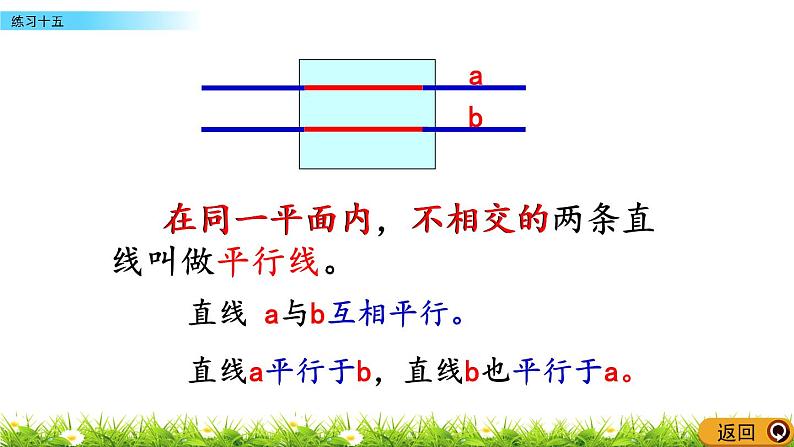 练习十五

a

b

在同一平面内，不相交的两条直线叫做平行线。

直线 a与b互相平行。

直线a平行于b，直线b也平行于a。

返回